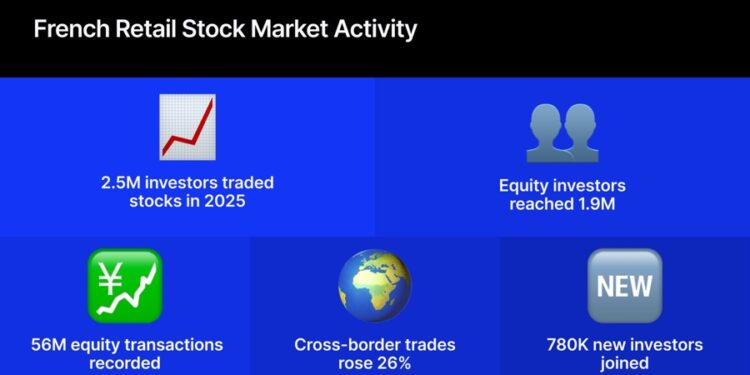 French Retail Stock Market Activity

2.5M investors traded stocks in 2025

Equity investors reached 1.9M

¥

56M equity transactions recorded

Cross-border trades rose 26%

NEW

780K new investors joined